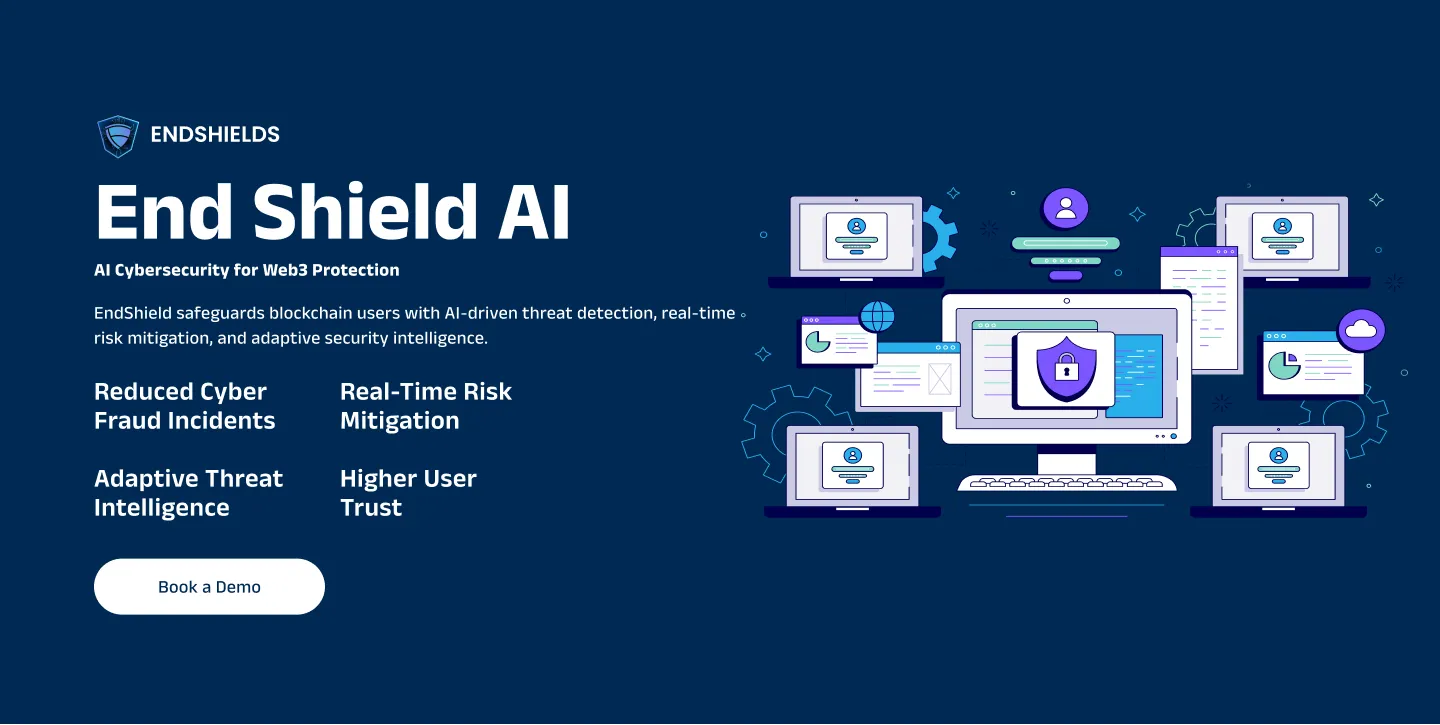 ENDSHIELDS

End Shield AI

AI Cybersecurity for Web3 Protection

EndShield safeguards blockchain users with AI-driven threat detection, real-time risk mitigation, and adaptive security intelligence.

Reduced Cyber Fraud Incidents

Real-Time Risk Mitigation

Adaptive Threat Intelligence

Higher User Trust

Book a Demo